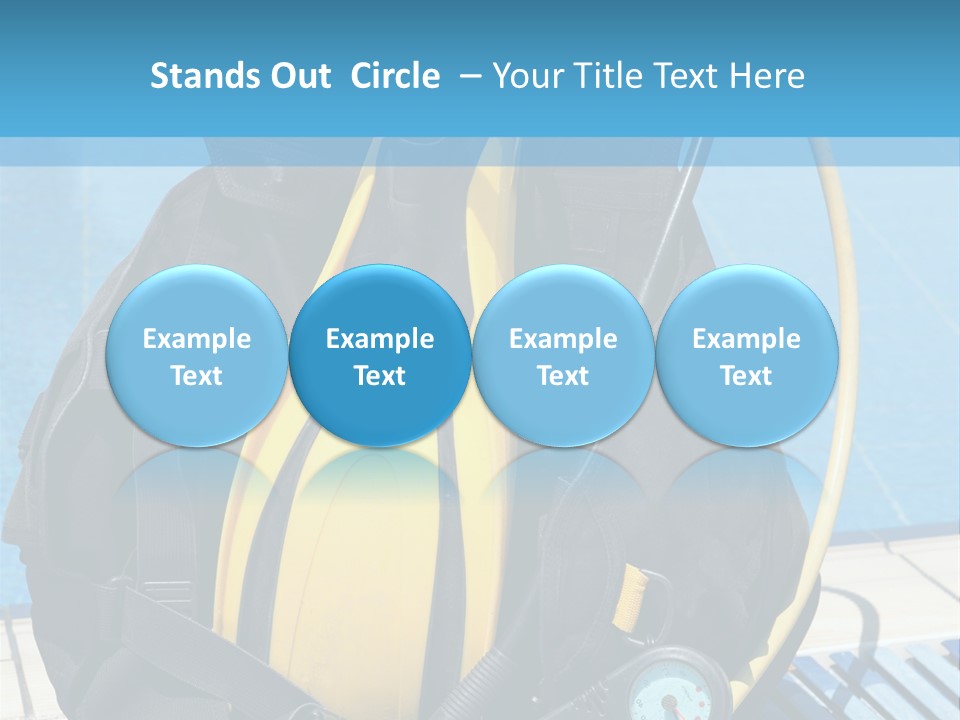 Stands Out Circle – Your Title Text Here

Example Text

Example Text

Example Text

Example Text